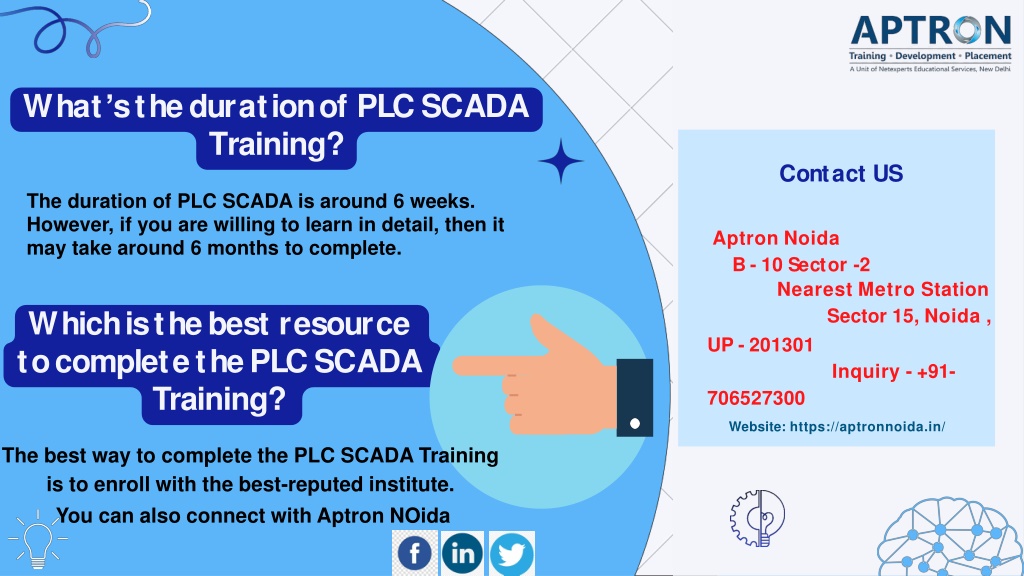 APTRON
Training • Development • Placement
A Unit of Netexperts Educational Services, New Delhi.

What's the duration of PLC SCADA Training?

The duration of PLC SCADA is around 6 weeks. However, if you are willing to learn in detail, then it may take around 6 months to complete.

Which is the best resource to complete the PLC SCADA Training?

The best way to complete the PLC SCADA Training is to enroll with the best-reputed institute. You can also connect with Aptron NOida

Contact US

Aptron Noida
B - 10 Sector -2
Nearest Metro Station
Sector 15, Noida ,
UP - 201301
Inquiry - +91-
706527300

Website: https://aptronnoida.in/